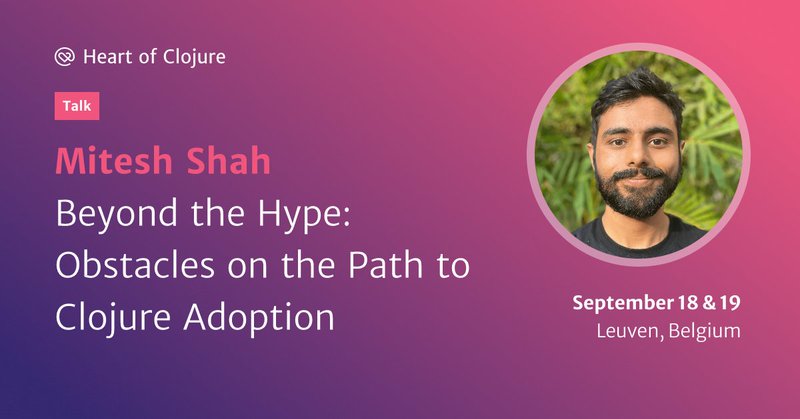 Heart of Clojure

Talk

Mitesh Shah

Beyond the Hype: Obstacles on the Path to Clojure Adoption

September 18 & 19
Leuven, Belgium